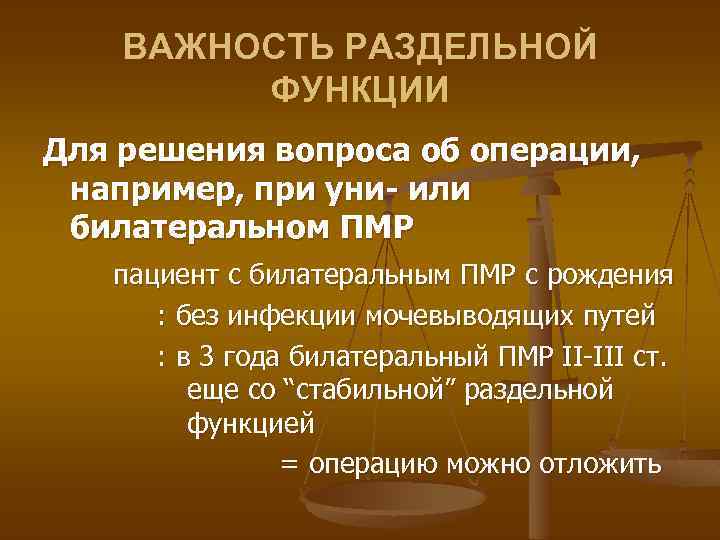 ВАЖНОСТЬ РАЗДЕЛЬНОЙ ФУНКЦИИ

Для решения вопроса об операции, например, при уни- или билатеральном ПМР

пациент с билатеральным ПМР с рождения

: без инфекции мочевыводящих путей

: в 3 года билатеральный ПМР II-III ст. еще со “стабильной” раздельной функцией

= операцию можно отложить